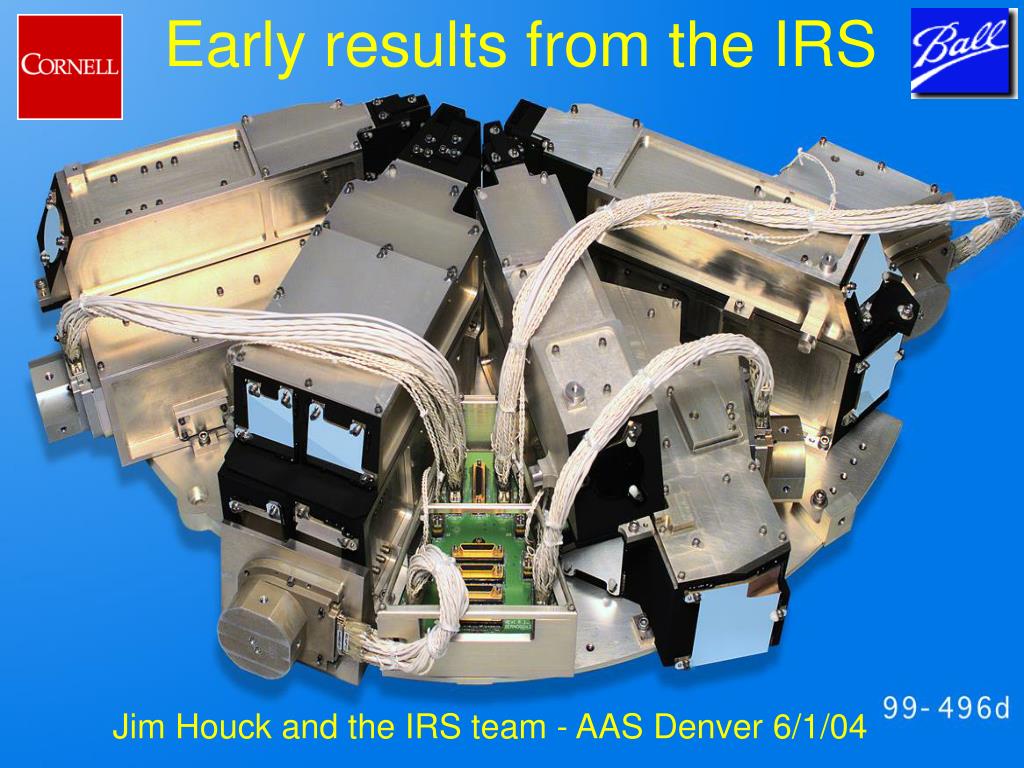 CORNELL

Early results from the IRS

Ball

99-496d

Jim Houck and the IRS team - AAS Denver 6/1/04